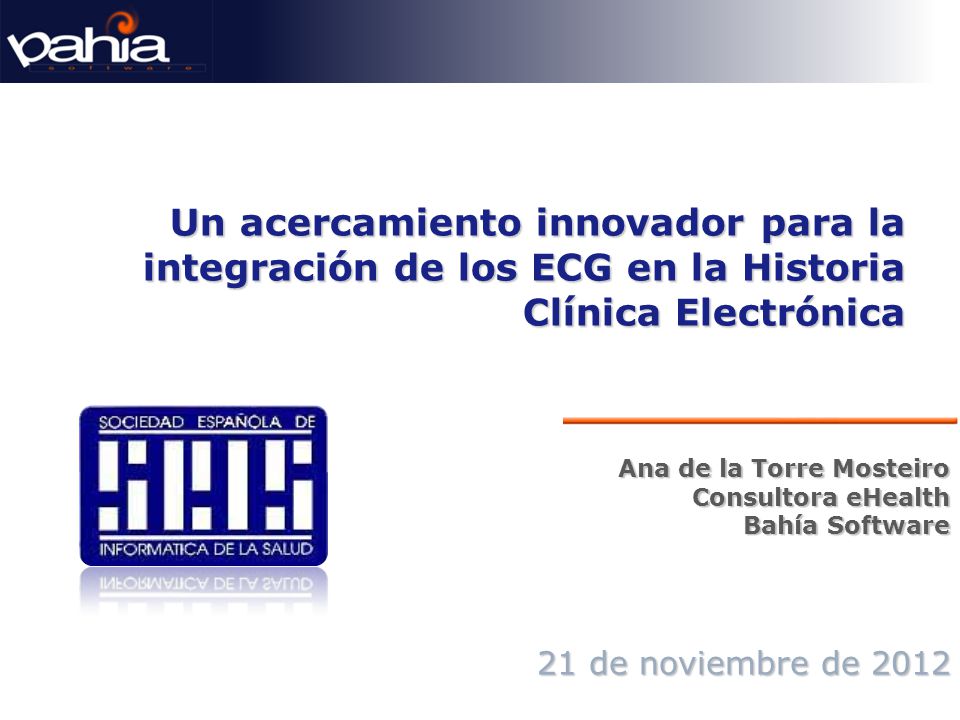 bahia
software

Un acercamiento innovador para la integración de los ECG en la Historia Clínica Electrónica

SOCIEDAD ESPAÑOLA DE
SEIS
INFORMATICA DE LA SALUD

Ana de la Torre Mosteiro
Consultora eHealth
Bahía Software

21 de noviembre de 2012